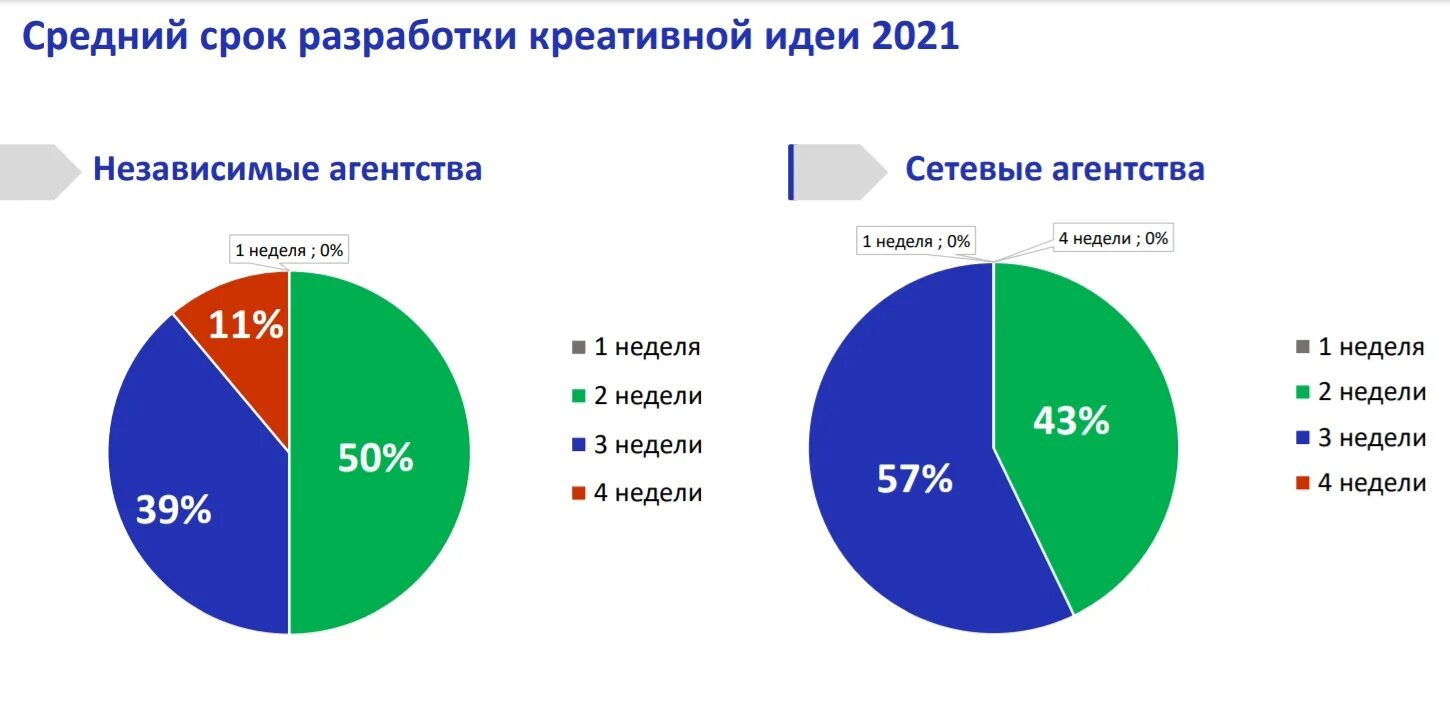 Средний срок разработки креативной идеи 2021

Независимые агентства

1 неделя ; 0%

11%

50%

39%

1 неделя
2 недели
3 недели
4 недели

Сетевые агентства

1 неделя ; 0%

4 недели ; 0%

43%

57%

1 неделя
2 недели
3 недели
4 недели